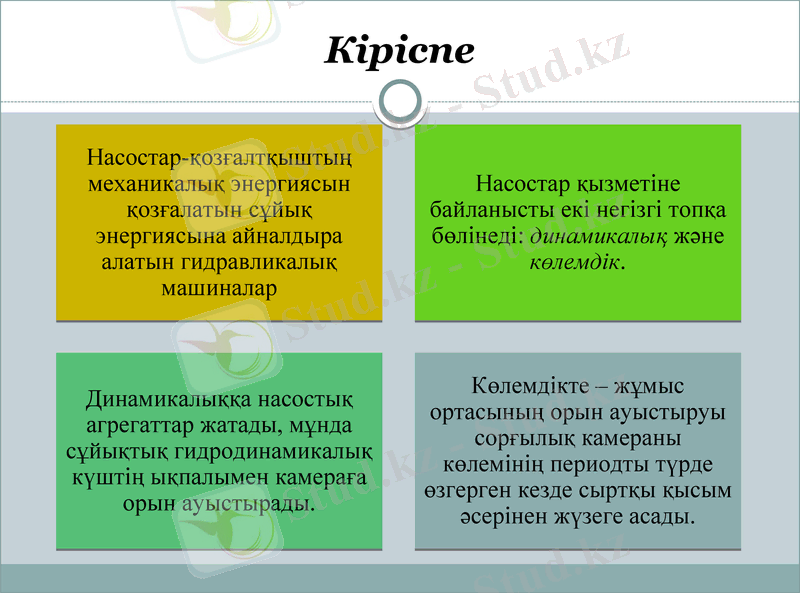 Кіріспе

Насостар-қозғалтқыштың механикалық энергиясын қозғалатын сұйық энергиясына айналдыра алатын гидравликалық машиналар

Насостар қызметіне байланысты екі негізгі топқа бөлінеді: динамикалық және көлемдік.

Динамикалыққа насостық агрегаттар жатады, мұнда сұйықтық гидродинамикалық күштің ықпалымен камераға орын ауыстырады.

Көлемдікте – жұмыс ортасының орын ауыстыруы сорғылық камераны көлемінің периодты түрде өзгерген кезде сыртқы қысым әсерінен жүзеге асады.

Stud.kz - Stud.kz